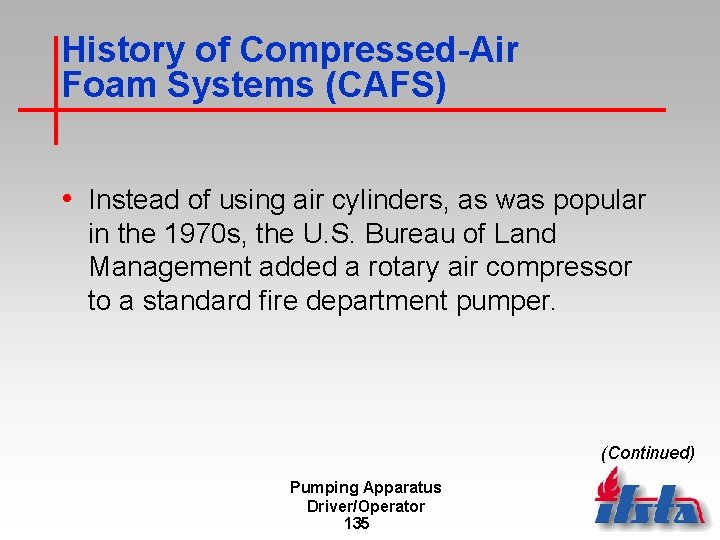 History of Compressed-Air Foam Systems (CAFS)

• Instead of using air cylinders, as was popular in the 1970s, the U.S. Bureau of Land Management added a rotary air compressor to a standard fire department pumper.

(Continued)

Pumping Apparatus Driver/Operator
135

ifsta